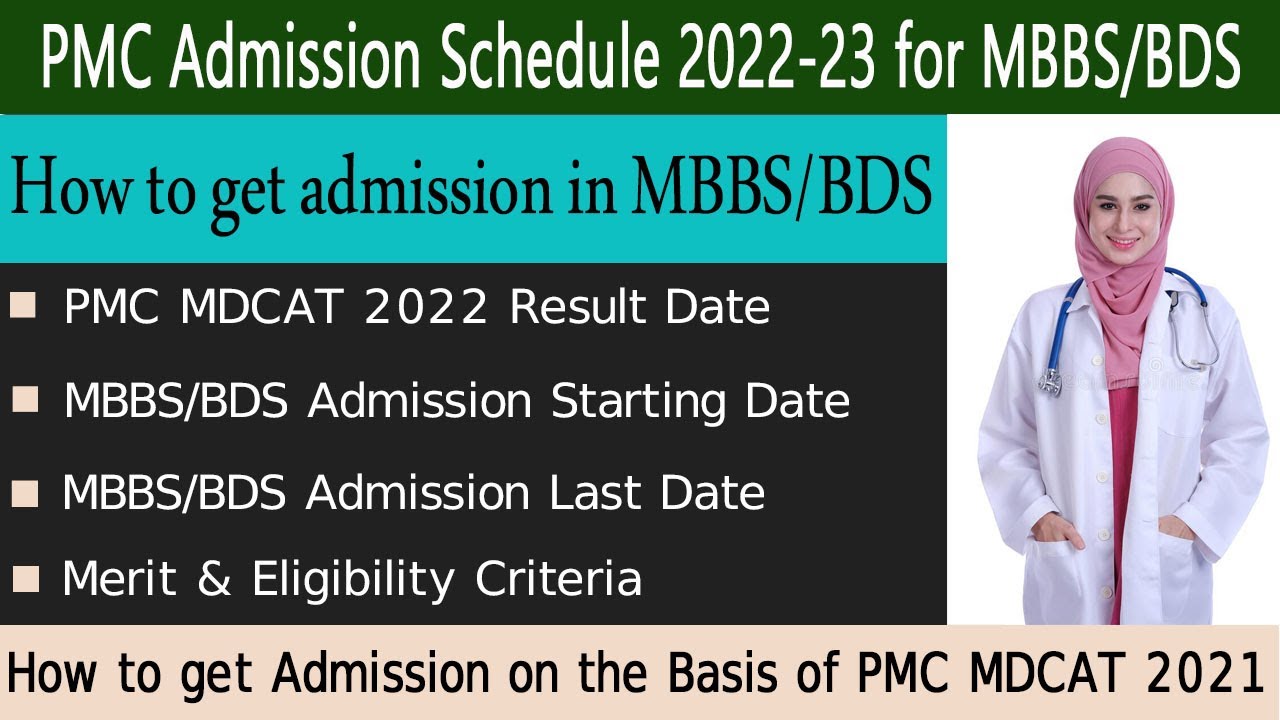 PMC Admission Schedule 2022-23 for MBBS/BDS

How to get admission in MBBS/BDS

■ PMC MDCAT 2022 Result Date

■ MBBS/BDS Admission Starting Date

■ MBBS/BDS Admission Last Date

■ Merit & Eligibility Criteria

How to get Admission on the Basis of PMC MDCAT 2021